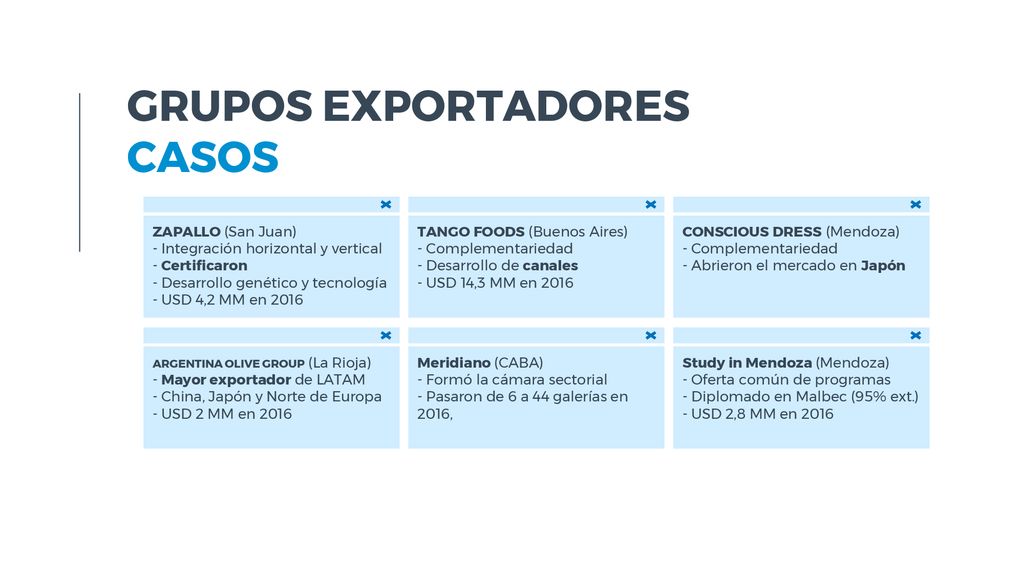 GRUPOS EXPORTADORES
CASOS

ZAPALLO (San Juan)
- Integración horizontal y vertical
- Certificaron
- Desarrollo genético y tecnología
- USD 4,2 MM en 2016

TANGO FOODS (Buenos Aires)
- Complementariedad
- Desarrollo de canales
- USD 14,3 MM en 2016

CONSCIOUS DRESS (Mendoza)
- Complementariedad
- Abrieron el mercado en Japón

ARGENTINA OLIVE GROUP (La Rioja)
- Mayor exportador de LATAM
- China, Japón y Norte de Europa
- USD 2 MM en 2016

Meridiano (CABA)
- Formó la cámara sectorial
- Pasaron de 6 a 44 galerías en 2016,

Study in Mendoza (Mendoza)
- Oferta común de programas
- Diplomado en Malbec (95% ext.)
- USD 2,8 MM en 2016